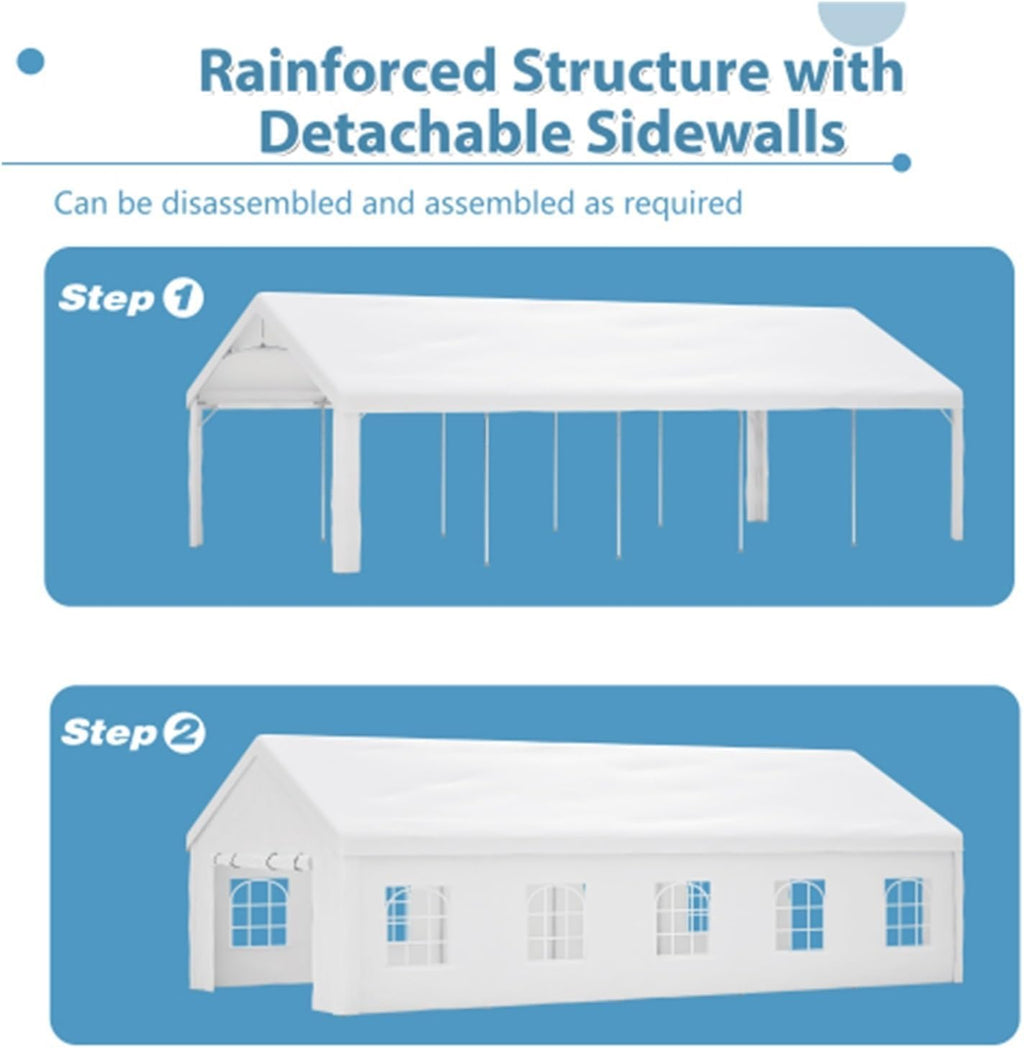 Rainforced Structure with Detachable Sidewalls

Can be disassembled and assembled as required

Step 1

Step 2